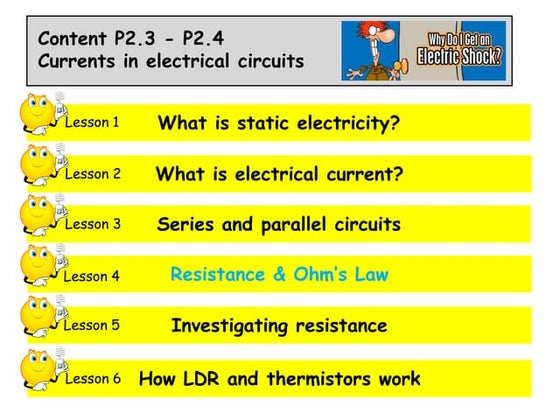 Content P2.3 - P2.4
Currents in electrical circuits

Why Do I Get an Electric Shock?

Lesson 1 What is static electricity?

Lesson 2 What is electrical current?

Lesson 3 Series and parallel circuits

Lesson 4 Resistance & Ohm's Law

Lesson 5 Investigating resistance

Lesson 6 How LDR and thermistors work